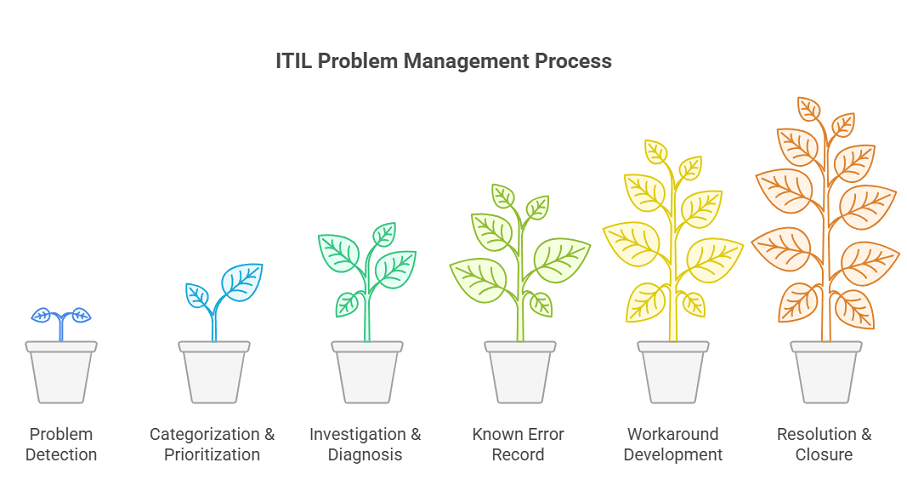 ITIL Problem Management Process

Problem Detection

Categorization & Prioritization

Investigation & Diagnosis

Known Error Record

Workaround Development

Resolution & Closure